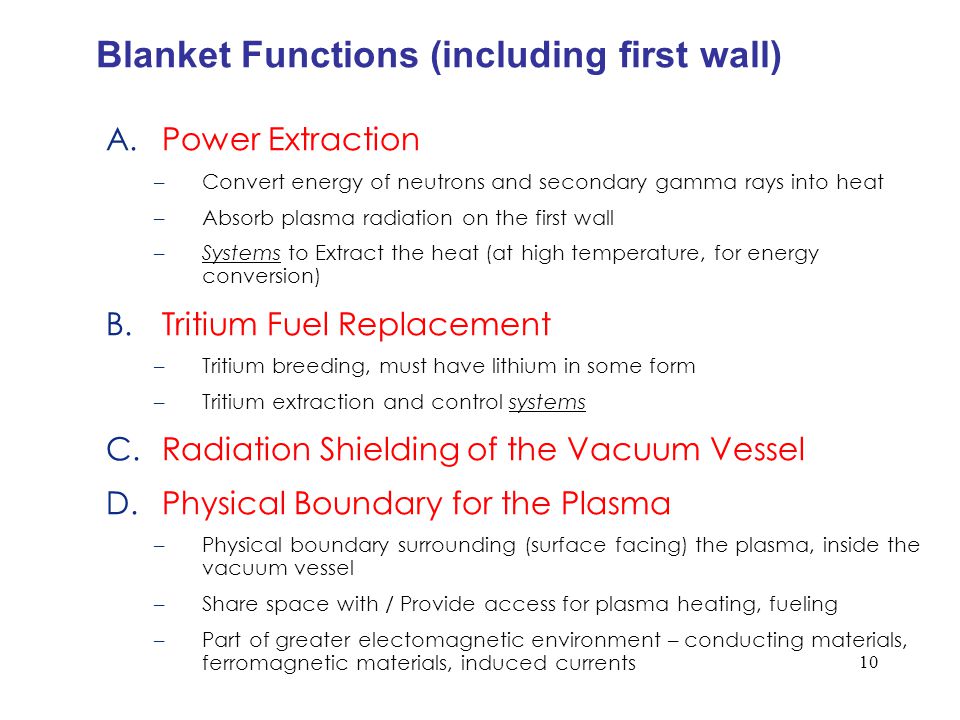 Blanket Functions (including first wall)

A. Power Extraction

– Convert energy of neutrons and secondary gamma rays into heat

– Absorb plasma radiation on the first wall

– Systems to Extract the heat (at high temperature, for energy conversion)

B. Tritium Fuel Replacement

– Tritium breeding, must have lithium in some form

– Tritium extraction and control systems

C. Radiation Shielding of the Vacuum Vessel

D. Physical Boundary for the Plasma

– Physical boundary surrounding (surface facing) the plasma, inside the vacuum vessel

– Share space with / Provide access for plasma heating, fueling

– Part of greater electomagnetic environment – conducting materials, ferromagnetic materials, induced currents

10